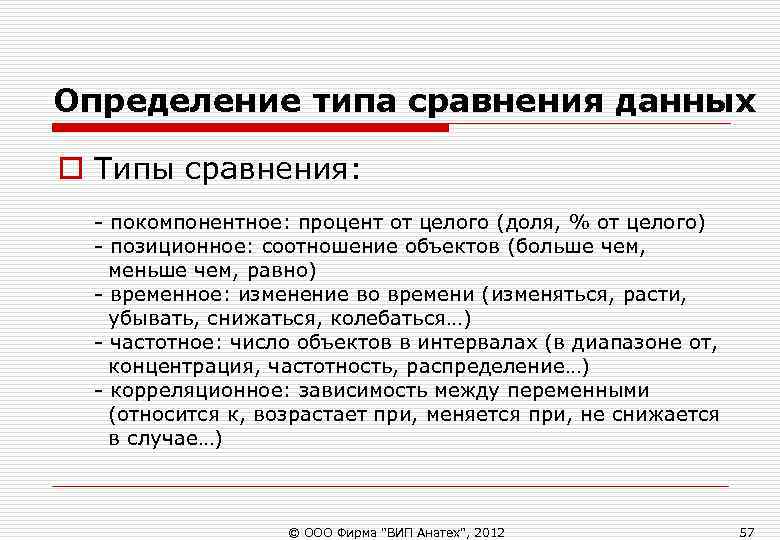 Определение типа сравнения данных

Типы сравнения:

- покомпонентное: процент от целого (доля, % от целого)
- позиционное: соотношение объектов (больше чем, меньше чем, равно)
- временное: изменение во времени (изменяться, расти, убывать, снижаться, колебаться…)
- частотное: число объектов в интервалах (в диапазоне от, концентрация, частотность, распределение…)
- корреляционное: зависимость между переменными (относится к, возрастает при, меняется при, не снижается в случае…)

© ООО Фирма "ВИП Анатех", 2012

57